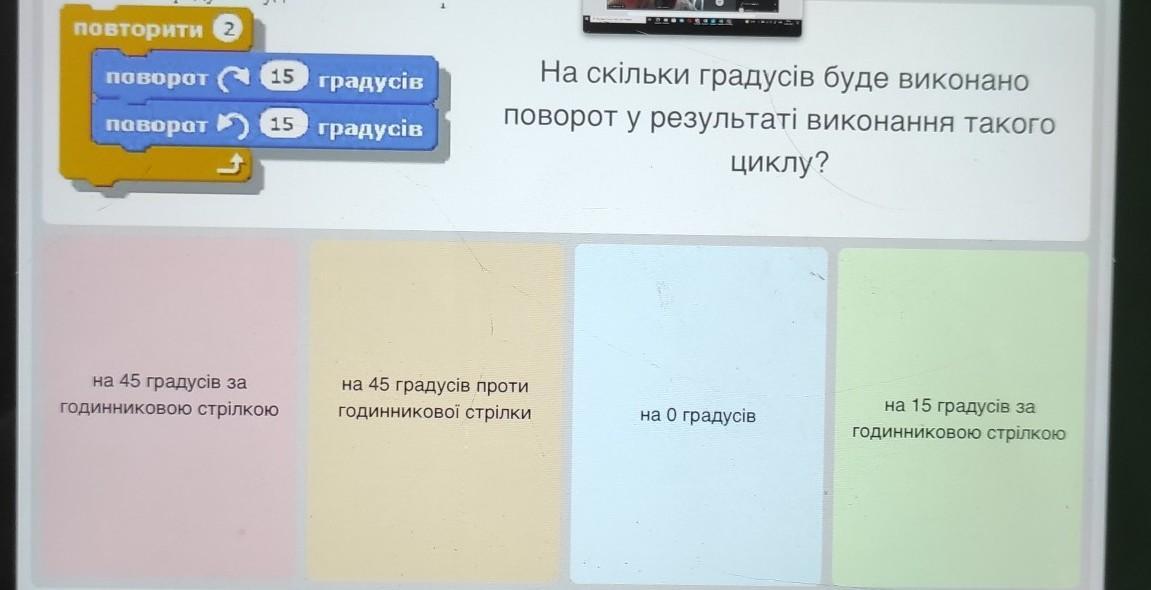 повторити 2

поворот 15 градусів

поворот 15 градусів

На скільки градусів буде виконано поворот у результаті виконання такого циклу?

на 45 градусів за годинниковою стрілкою

на 45 градусів проти годинникової стрілки

на 0 градусів

на 15 градусів за годинниковою стрілкою